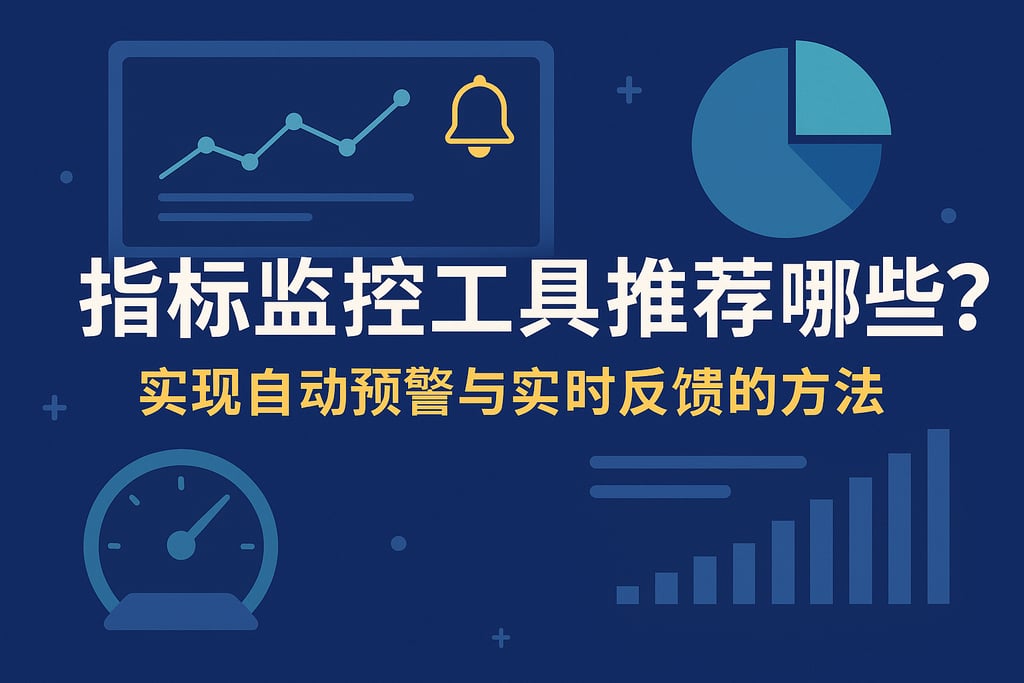 指标监控工具推荐哪些?

实现自动预警与实时反馈的方法